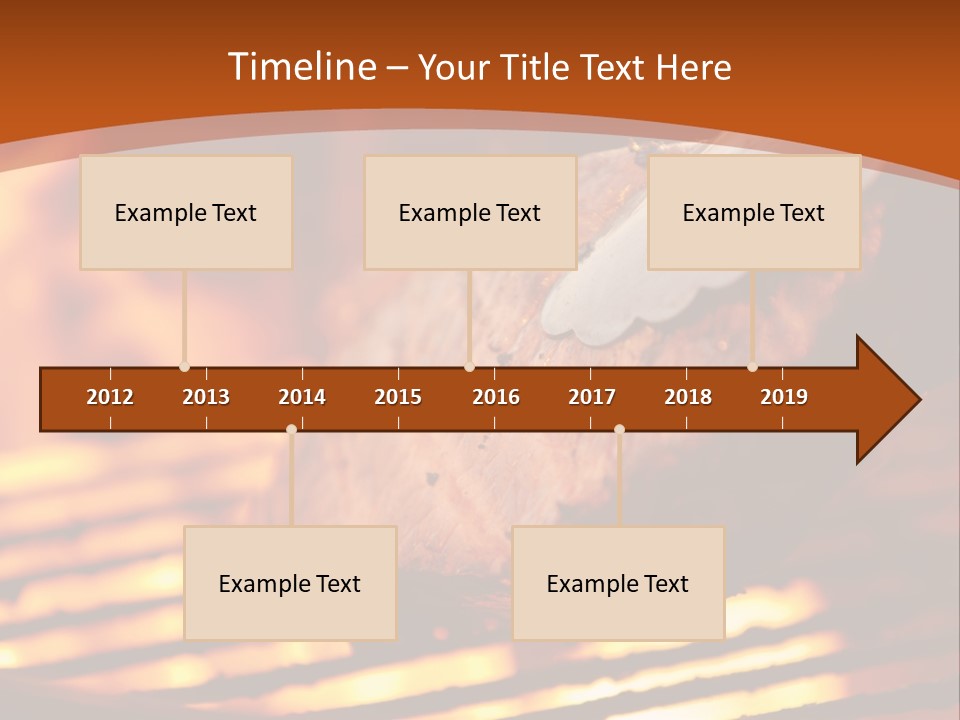 Timeline – Your Title Text Here

Example Text

Example Text

Example Text

2012 2013 2014 2015 2016 2017 2018 2019

Example Text

Example Text